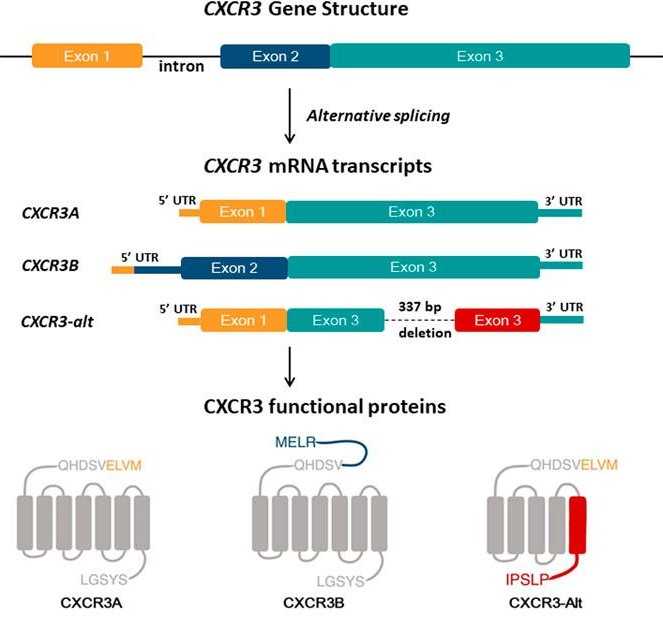 CXCR3 Gene Structure

Exon 1
intron
Exon 2
Exon 3

Alternative splicing

CXCR3 mRNA transcripts

CXCR3A
5' UTR
Exon 1
Exon 3
3' UTR

CXCR3B
5' UTR
Exon 2
Exon 3
3' UTR

CXCR3-alt
5' UTR
Exon 1
Exon 3
337 bp
deletion
Exon 3
3' UTR

CXCR3 functional proteins

QHDSVELVM
LGSYS
CXCR3A

MELR
QHDSV
LGSYS
CXCR3B

QHDSVELVM
IPSLP
CXCR3-Alt